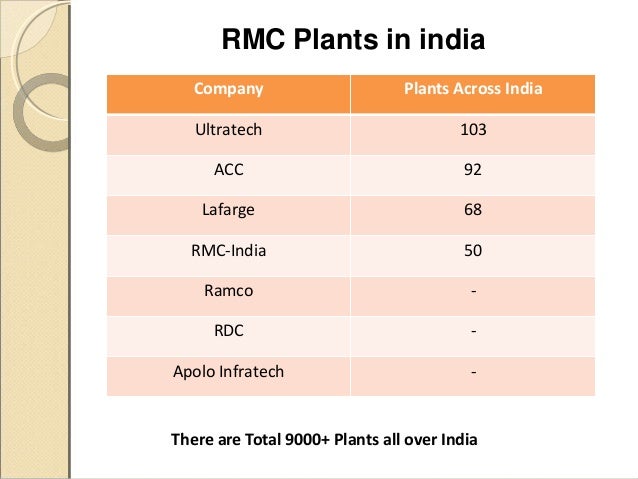 RMC Plants in india

| Company | Plants Across India |
|---|---|
| Ultratech | 103 |
| ACC | 92 |
| Lafarge | 68 |
| RMC-India | 50 |
| Ramco | - |
| RDC | - |
| Apolo Infratech | - |

There are Total 9000+ Plants all over India